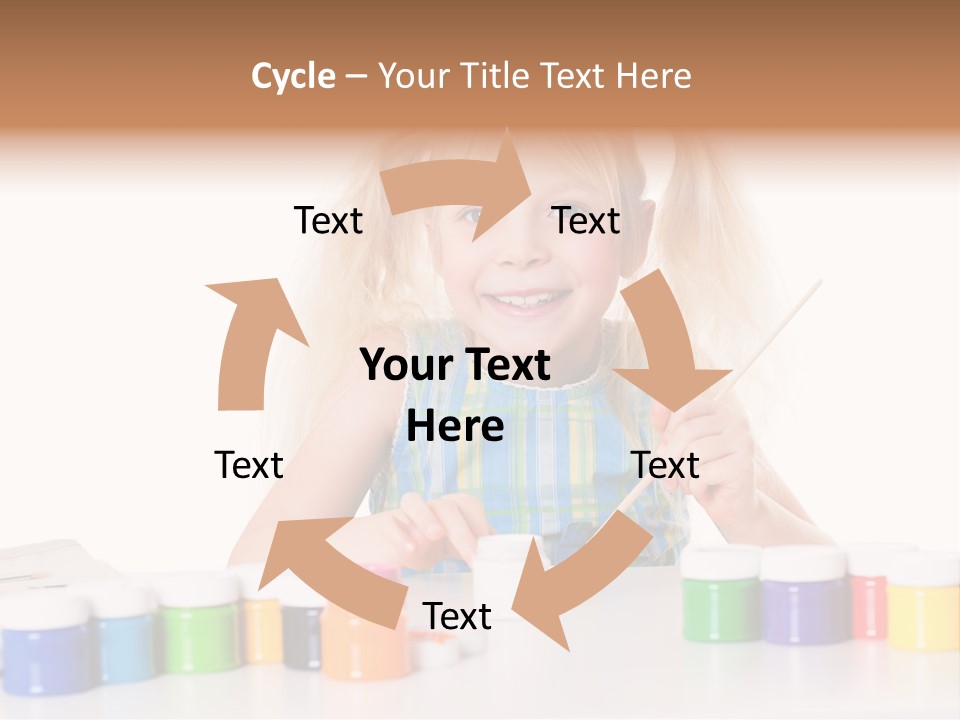 Cycle – Your Title Text Here

Text

Text

Your Text Here

Text

Text

Text